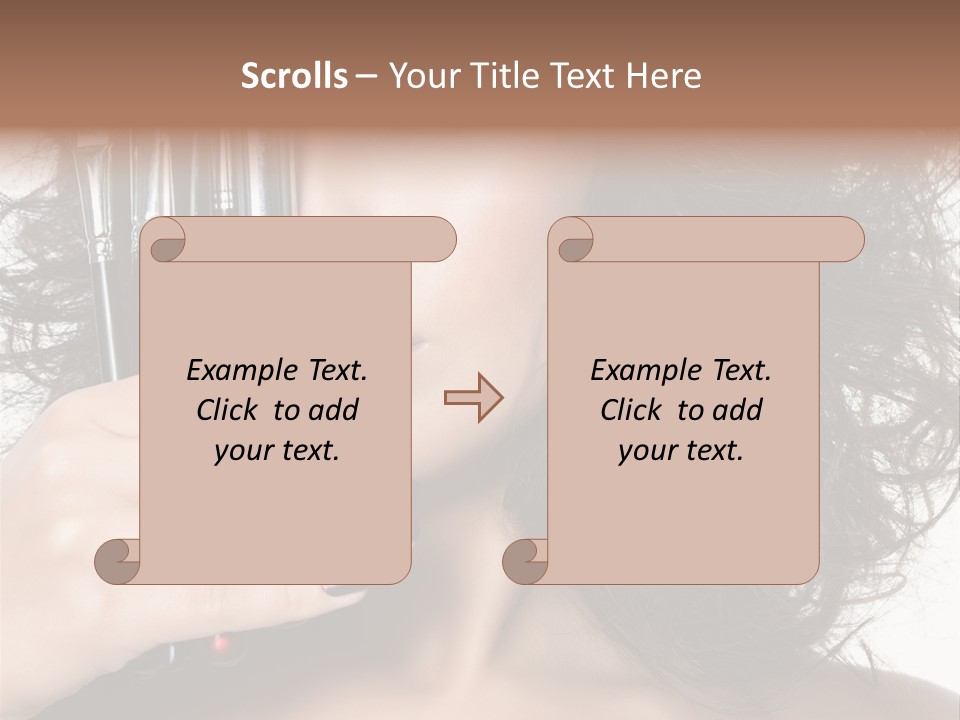 Scrolls – Your Title Text Here

Example Text. Click to add your text.

Example Text. Click to add your text.